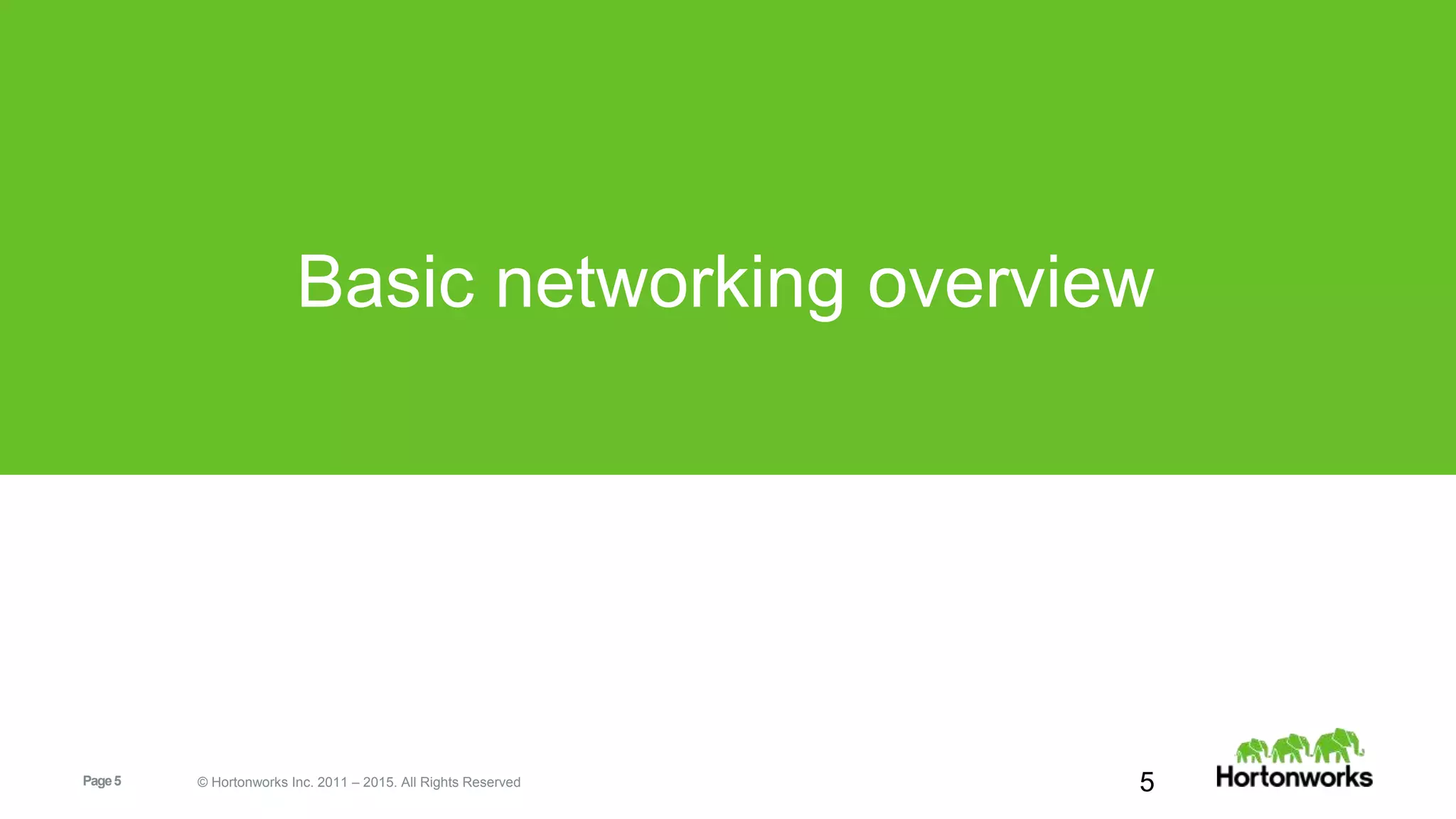 Basic networking overview

Page 5

© Hortonworks Inc. 2011 – 2015. All Rights Reserved

5

Hortonworks